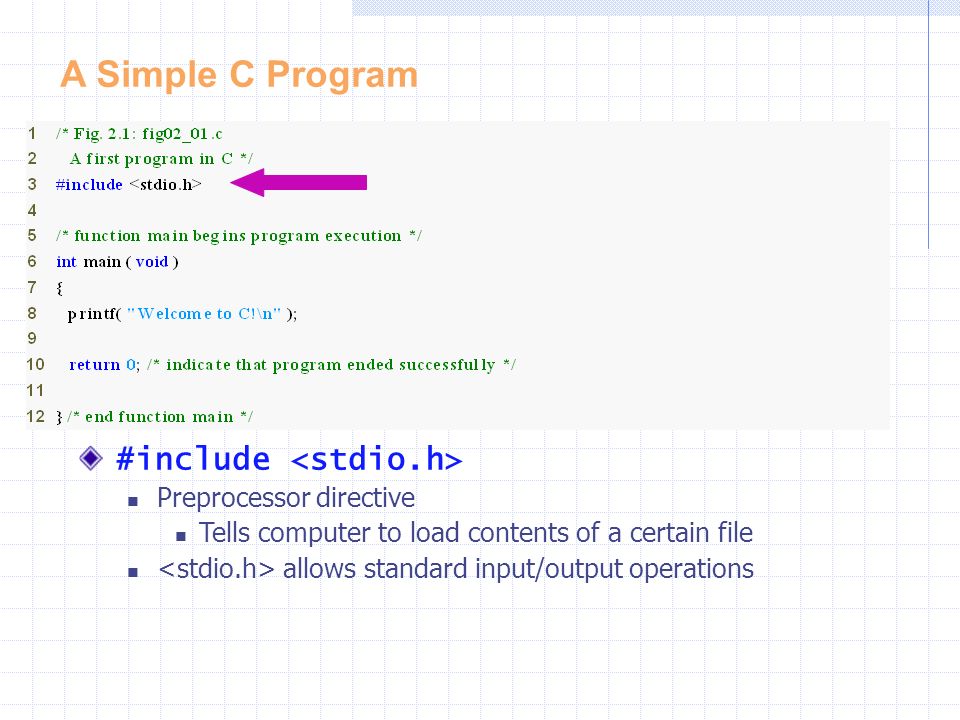 A Simple C Program

1 /* Fig. 2.1: fig02_01.c
2 A first program in C */
3 #include <stdio.h>
4
5 /* function main begins program execution */
6 int main ( void )
7 {
8 printf( "Welcome to C!\n" );
9
10 return 0; /* indicate that program ended successfully */
11
12 } /* end function main */

#include <stdio.h>

Preprocessor directive

Tells computer to load contents of a certain file

<stdio.h> allows standard input/output operations